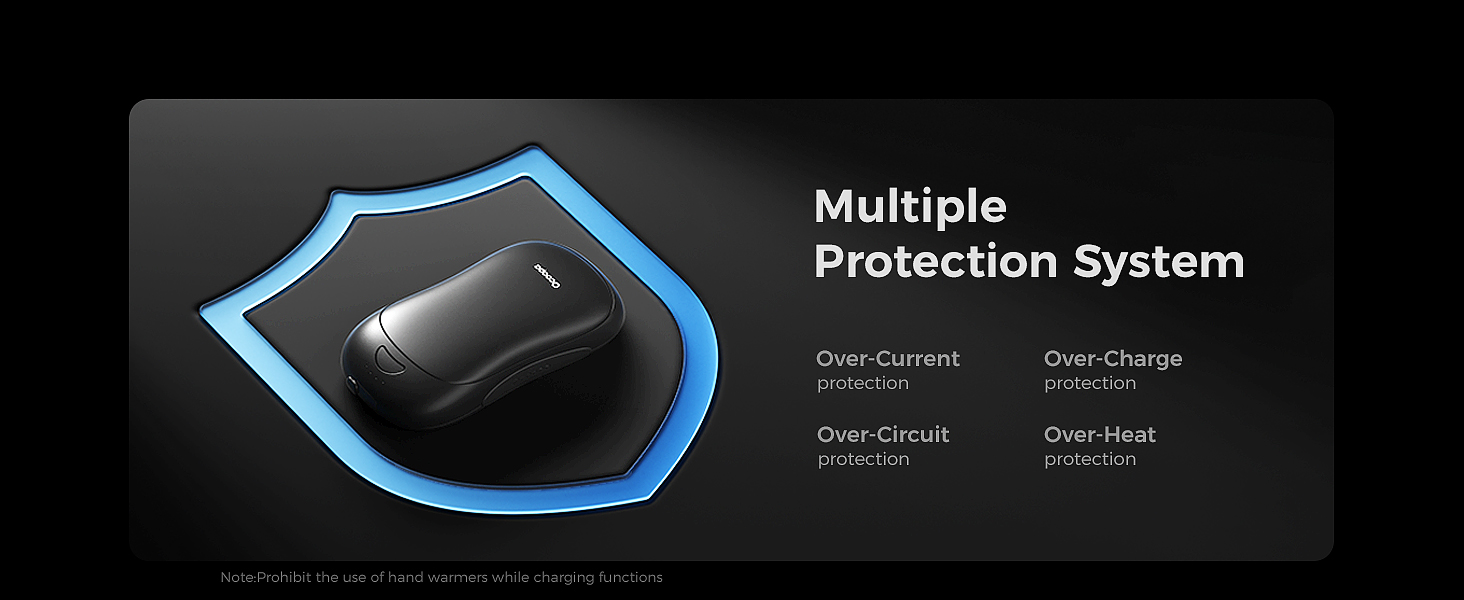 ocoopa

Multiple Protection System

Over-Current protection

Over-Charge protection

Over-Circuit protection

Over-Heat protection

Note:Prohibit the use of hand warmers while charging functions